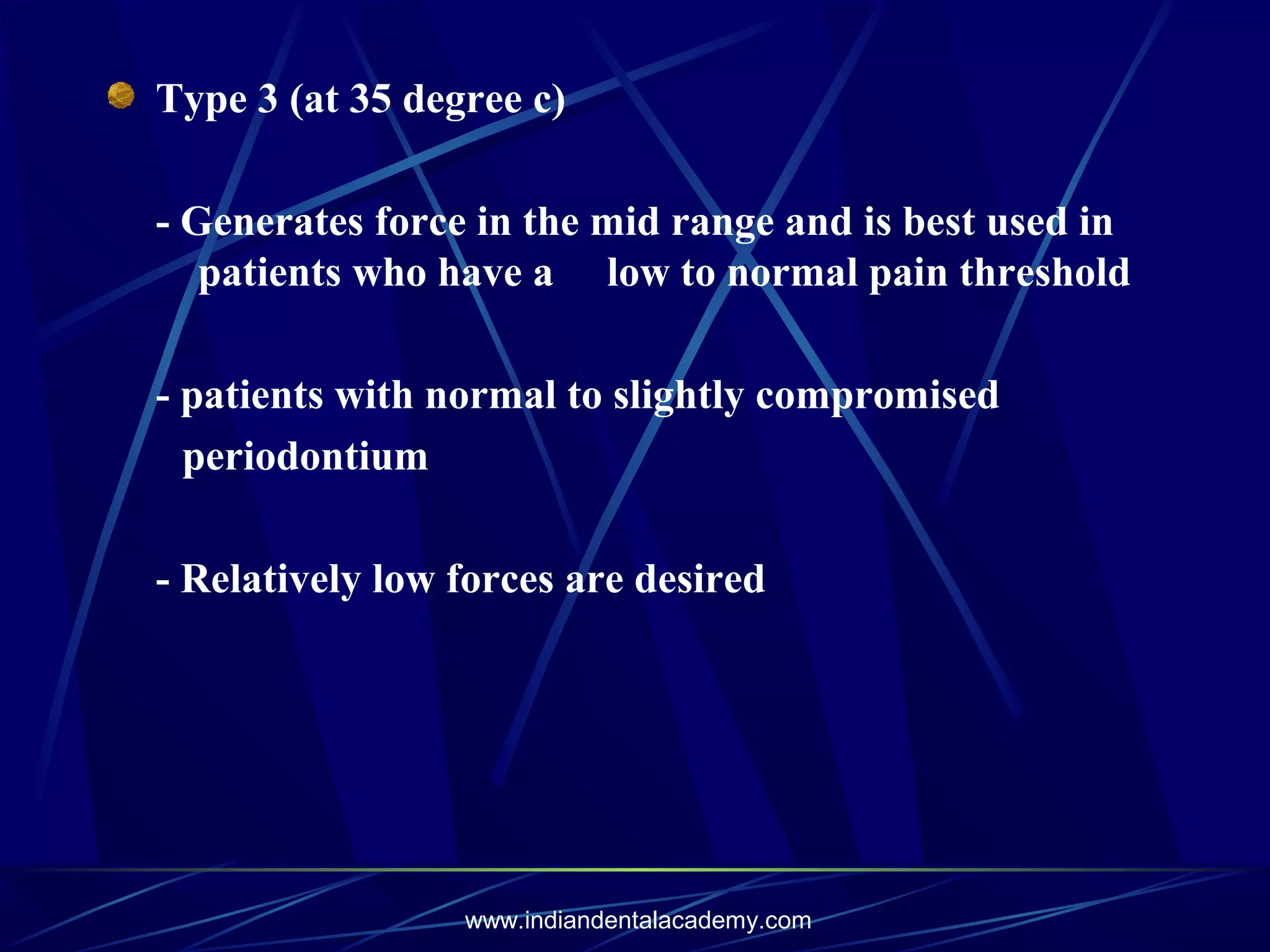 Type 3 (at 35 degree c)

- Generates force in the mid range and is best used in patients who have a low to normal pain threshold

- patients with normal to slightly compromised periodontium

- Relatively low forces are desired

www.indiandentalacademy.com